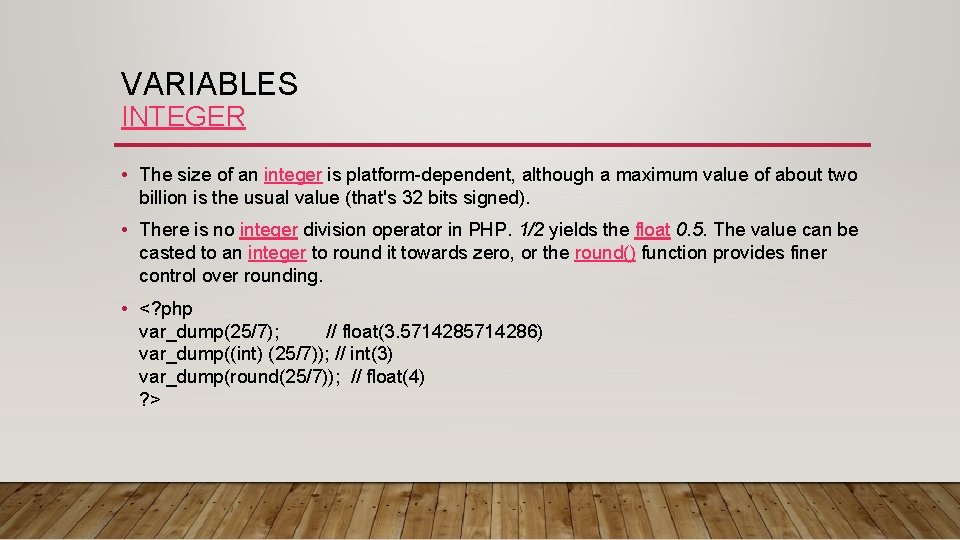 VARIABLES
INTEGER

• The size of an integer is platform-dependent, although a maximum value of about two billion is the usual value (that's 32 bits signed).

• There is no integer division operator in PHP. 1/2 yields the float 0.5. The value can be casted to an integer to round it towards zero, or the round() function provides finer control over rounding.

• <?php
var_dump(25/7); // float(3.5714285714286)
var_dump((int) (25/7)); // int(3)
var_dump(round(25/7)); // float(4)
?>